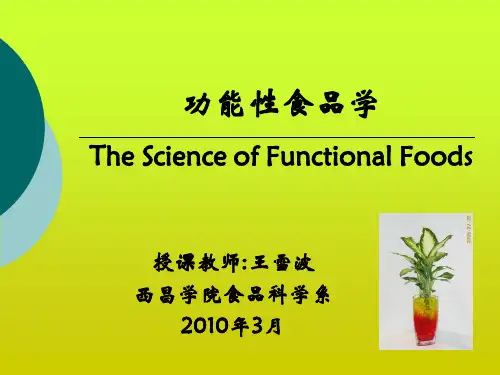 功能性食品学

The Science of Functional Foods

授课教师:王雪波
西昌学院食品科学系
2010年3月